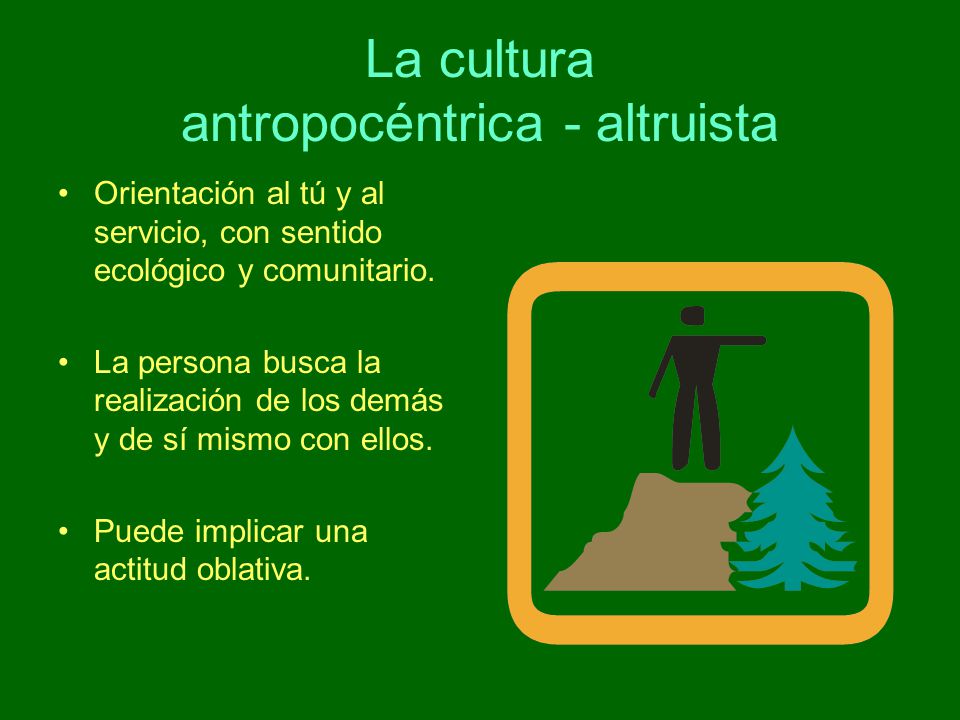 La cultura
antropocéntrica - altruista

• Orientación al tú y al servicio, con sentido ecológico y comunitario.

• La persona busca la realización de los demás y de sí mismo con ellos.

• Puede implicar una actitud oblativa.